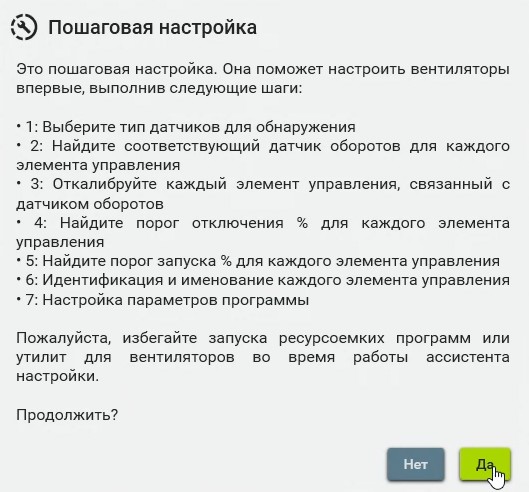 Пошаговая настройка

Это пошаговая настройка. Она поможет настроить вентиляторы впервые, выполнив следующие шаги:

• 1: Выберите тип датчиков для обнаружения
• 2: Найдите соответствующий датчик оборотов для каждого элемента управления
• 3: Откалибруйте каждый элемент управления, связанный с датчиком оборотов
• 4: Найдите порог отключения % для каждого элемента управления
• 5: Найдите порог запуска % для каждого элемента управления
• 6: Идентификация и именование каждого элемента управления
• 7: Настройка параметров программы

Пожалуйста, избегайте запуска ресурсоемких программ или утилит для вентиляторов во время работы ассистента настройки.

Продолжить?

Нет
Да